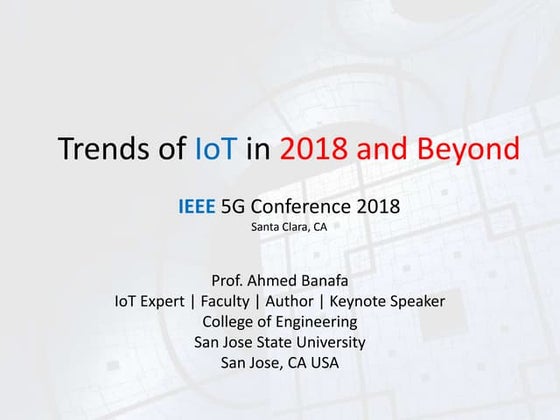 Trends of IoT in 2018 and Beyond

IEEE 5G Conference 2018
Santa Clara, CA

Prof. Ahmed Banafa
IoT Expert | Faculty | Author | Keynote Speaker
College of Engineering
San Jose State University
San Jose, CA USA